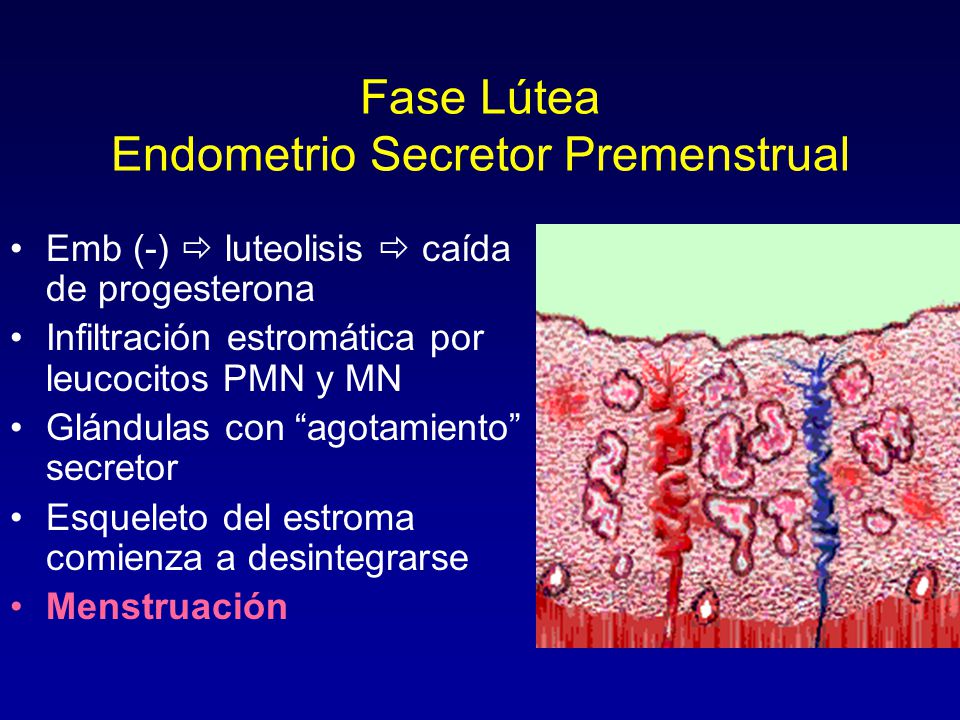 Fase Lútea
Endometrio Secretor Premenstrual

• Emb (-) ⇨ luteolisis ⇨ caída de progesterona
• Infiltración estromática por leucocitos PMN y MN
• Glándulas con “agotamiento” secretor
• Esqueleto del estroma comienza a desintegrarse
• Menstruación